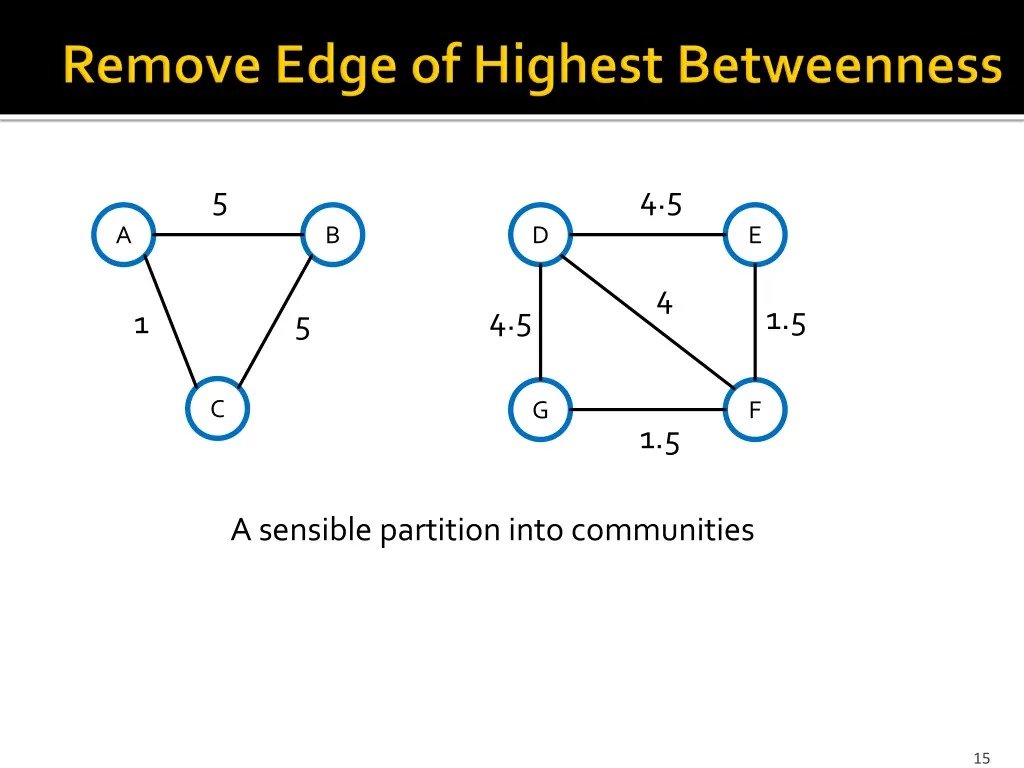 Remove Edge of Highest Betweenness

5

A

B

1

5

C

4.5

D

E

4

4.5

1.5

G

F

1.5

A sensible partition into communities

15